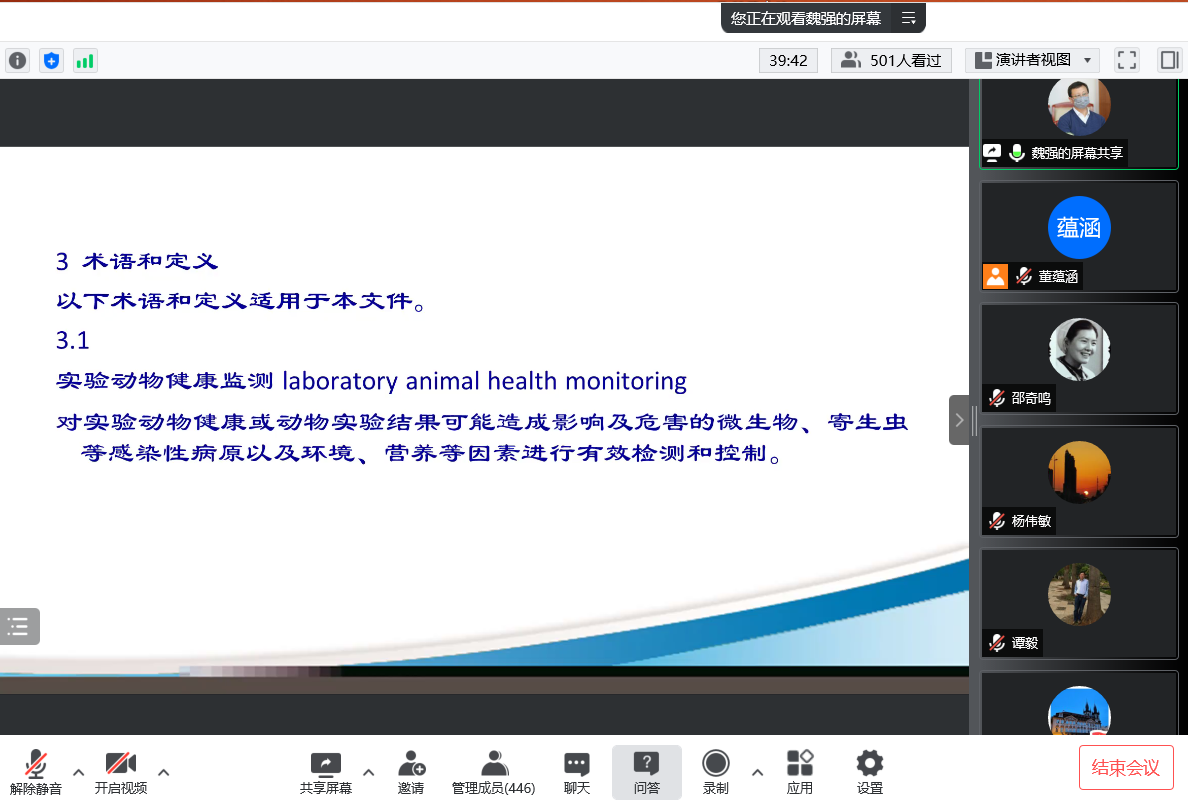 您正在观看魏强的屏幕

39:42
501人看过
演讲者视图

3 术语和定义
以下术语和定义适用于本文件。
3.1
实验动物健康监测 laboratory animal health monitoring
对实验动物健康或动物实验结果可能造成影响及危害的微生物、寄生虫等感染性病原以及环境、营养等因素进行有效检测和控制。

魏强的屏幕共享
蕴涵
董蕴涵
邵奇鸣
杨伟敏
谭毅

解除静音
开启视频
共享屏幕
邀请
管理成员(446)
聊天
问答
录制
应用
设置
结束会议